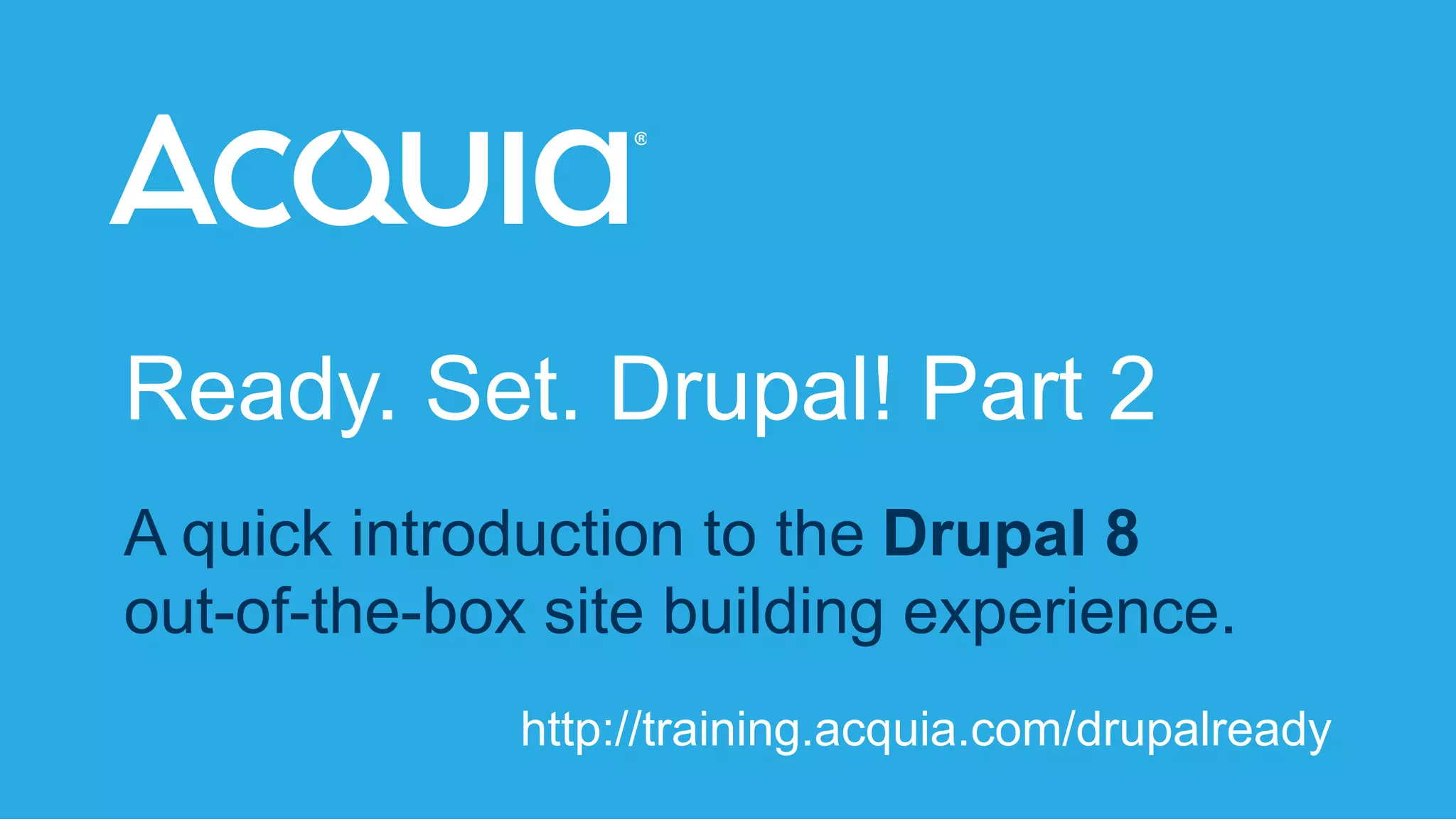 ACQUIA®

Ready. Set. Drupal! Part 2

A quick introduction to the Drupal 8 out-of-the-box site building experience.

http://training.acquia.com/drupalready